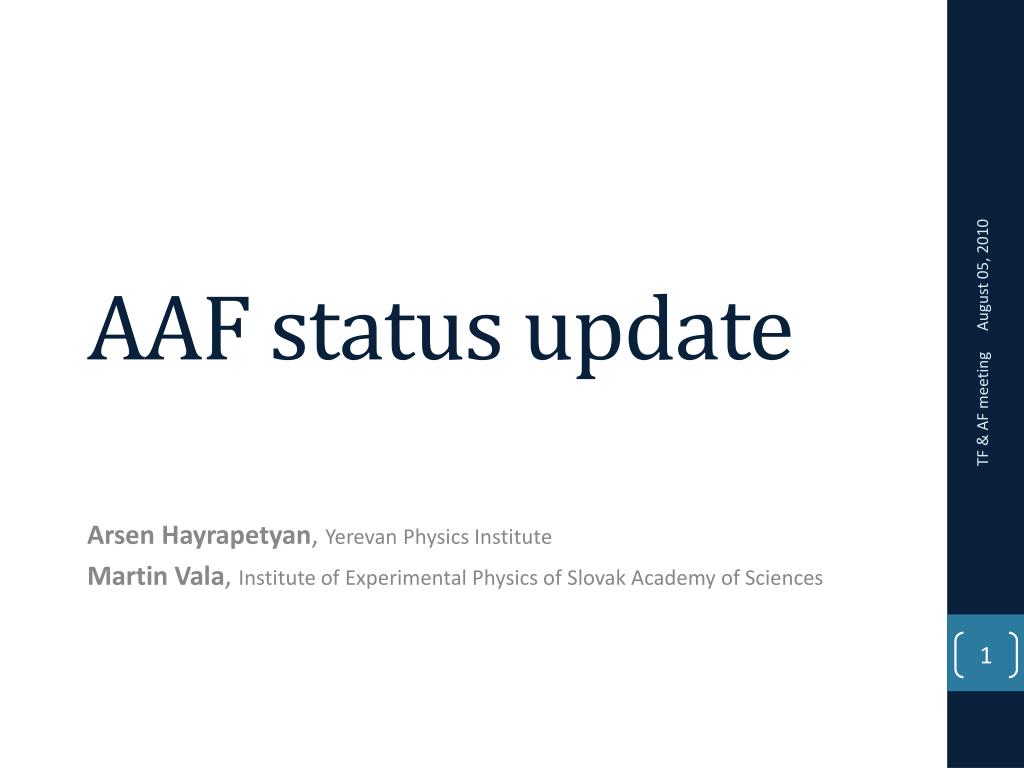 AAF status update

Arsen Hayrapetyan, Yerevan Physics Institute

Martin Vala, Institute of Experimental Physics of Slovak Academy of Sciences

TF & AF meeting August 05, 2010

1